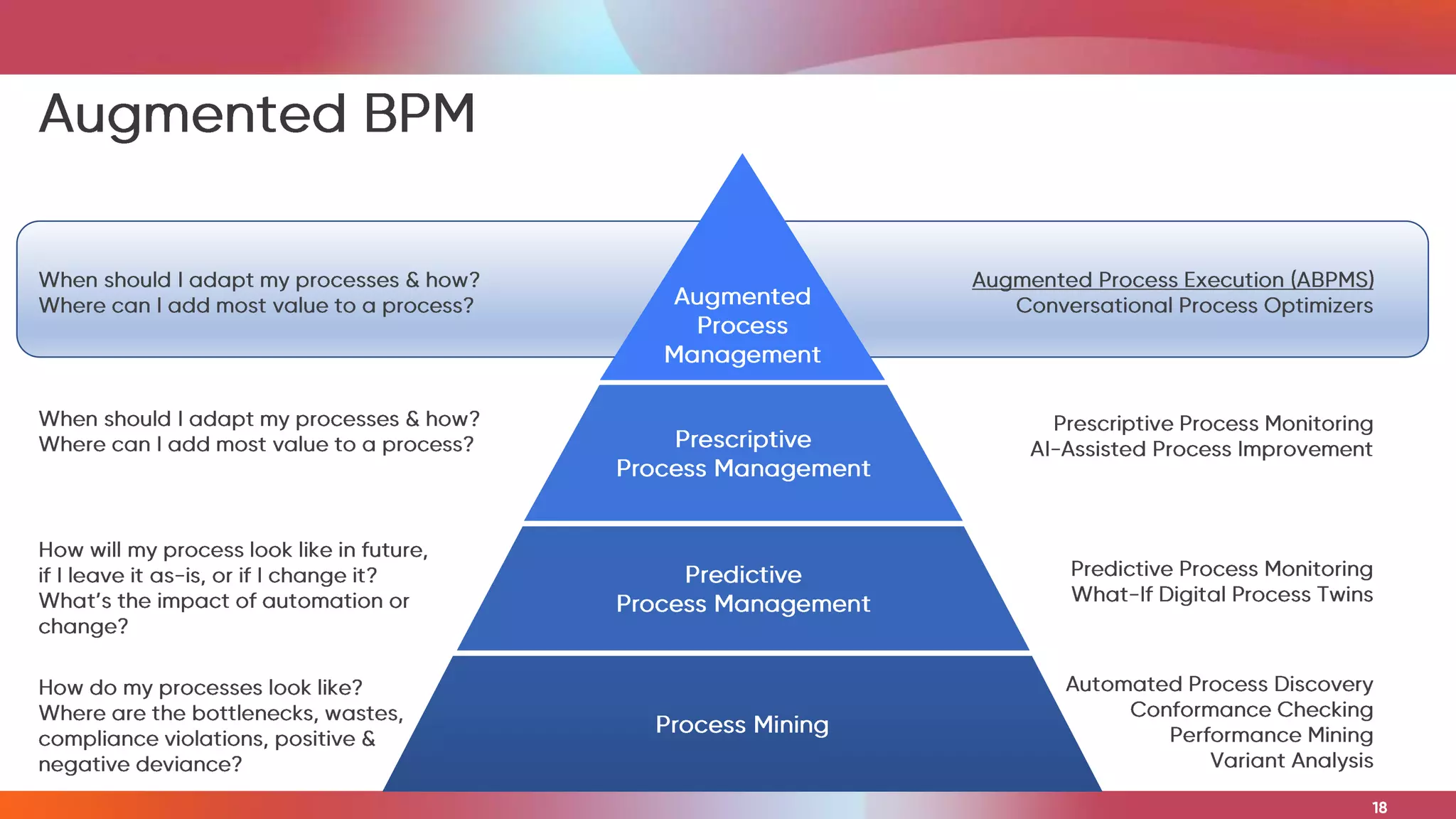 Augmented BPM

When should I adapt my processes & how?
Where can I add most value to a process?

Augmented Process Management

Augmented Process Execution (ABPMS)
Conversational Process Optimizers

When should I adapt my processes & how?
Where can I add most value to a process?

Prescriptive Process Management

Prescriptive Process Monitoring
AI-Assisted Process Improvement

How will my process look like in future, if I leave it as-is, or if I change it? What's the impact of automation or change?

Predictive Process Management

Predictive Process Monitoring
What-If Digital Process Twins

How do my processes look like? Where are the bottlenecks, wastes, compliance violations, positive & negative deviance?

Process Mining

Automated Process Discovery
Conformance Checking
Performance Mining
Variant Analysis

18